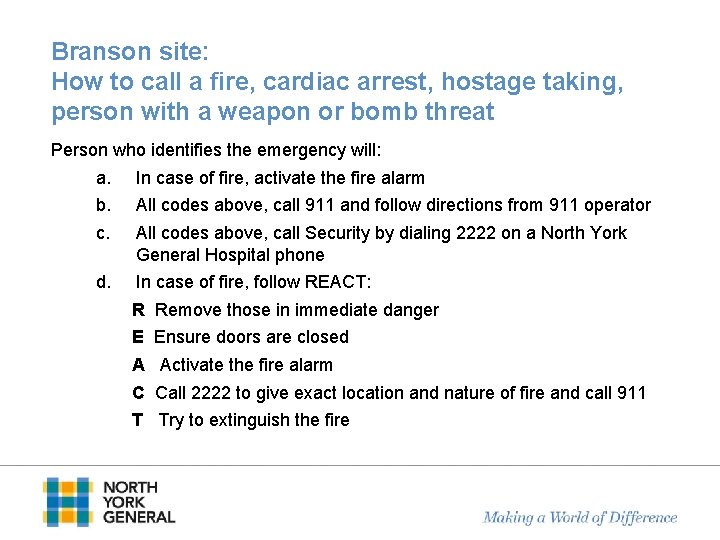 Branson site:
How to call a fire, cardiac arrest, hostage taking, person with a weapon or bomb threat

Person who identifies the emergency will:

a. In case of fire, activate the fire alarm

b. All codes above, call 911 and follow directions from 911 operator

c. All codes above, call Security by dialing 2222 on a North York General Hospital phone

d. In case of fire, follow REACT:

R Remove those in immediate danger

E Ensure doors are closed

A Activate the fire alarm

C Call 2222 to give exact location and nature of fire and call 911

T Try to extinguish the fire

NORTH YORK GENERAL

Making a World of Difference